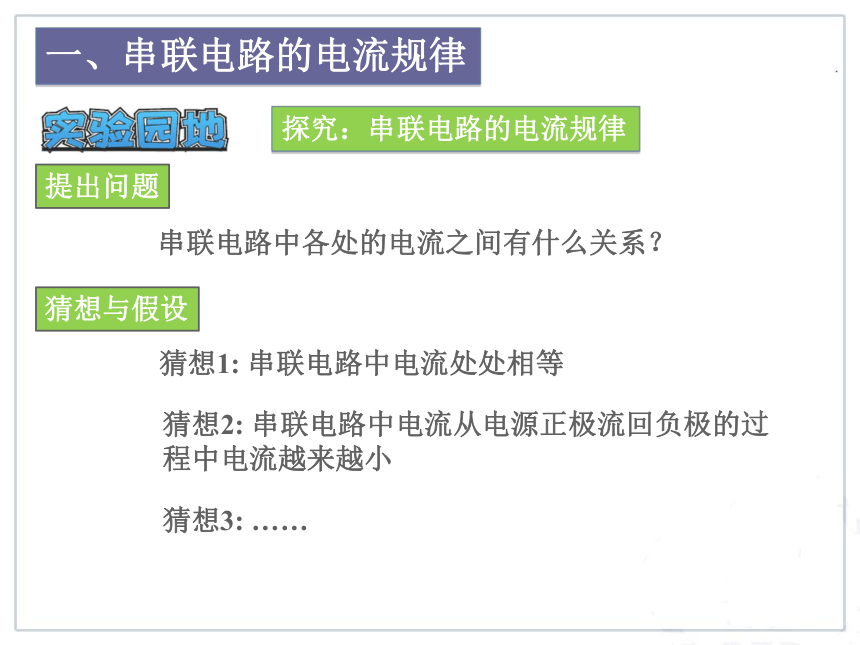 一、串联电路的电流规律

实验园地

探究：串联电路的电流规律

提出问题

串联电路中各处的电流之间有什么关系？

猜想与假设

猜想1: 串联电路中电流处处相等

猜想2: 串联电路中电流从电源正极流回负极的过程中电流越来越小

猜想3: ……